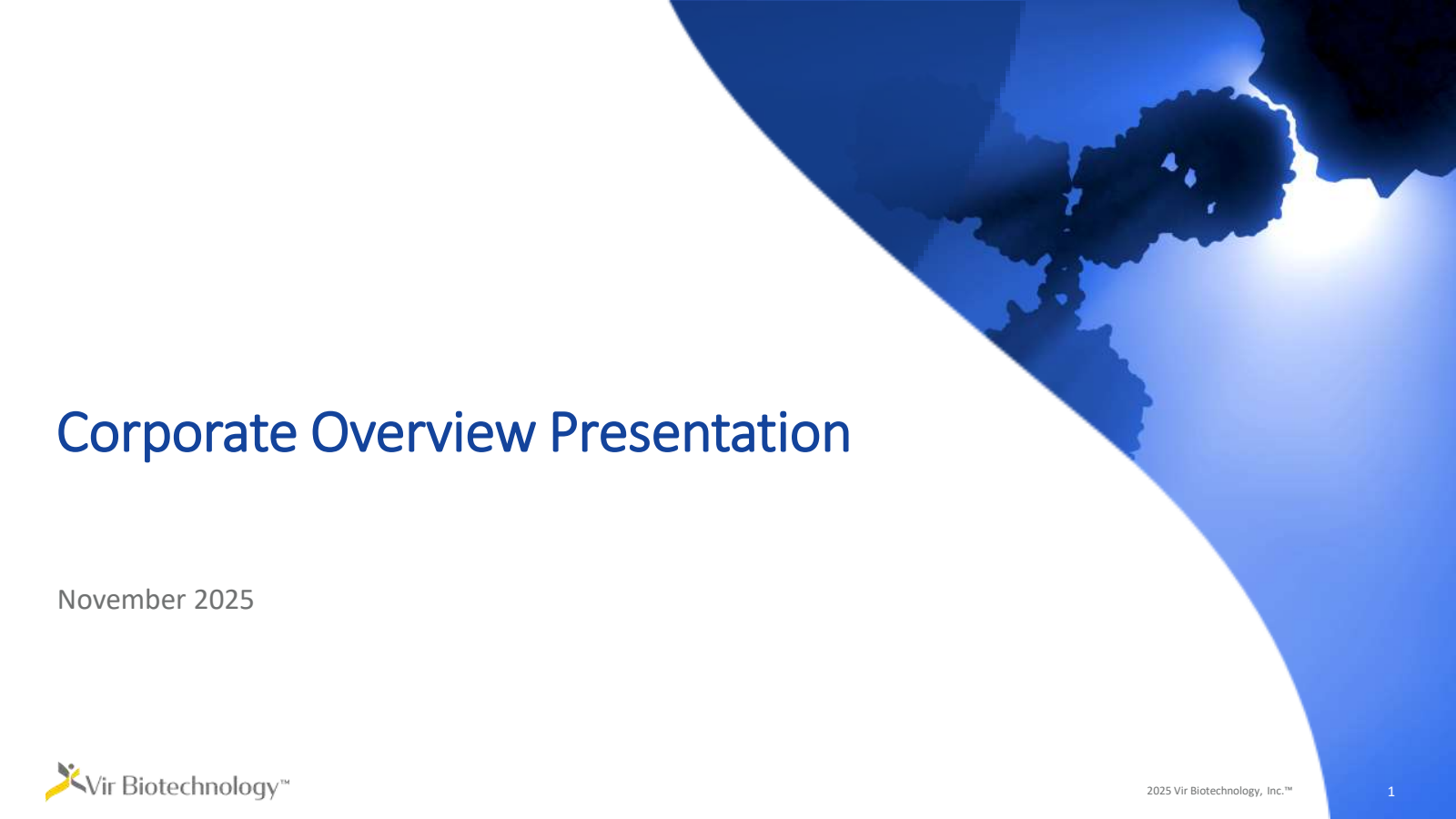 Corporate Overview Presentation

November 2025

Vir Biotechnology™

2025 Vir Biotechnology, Inc.™

1